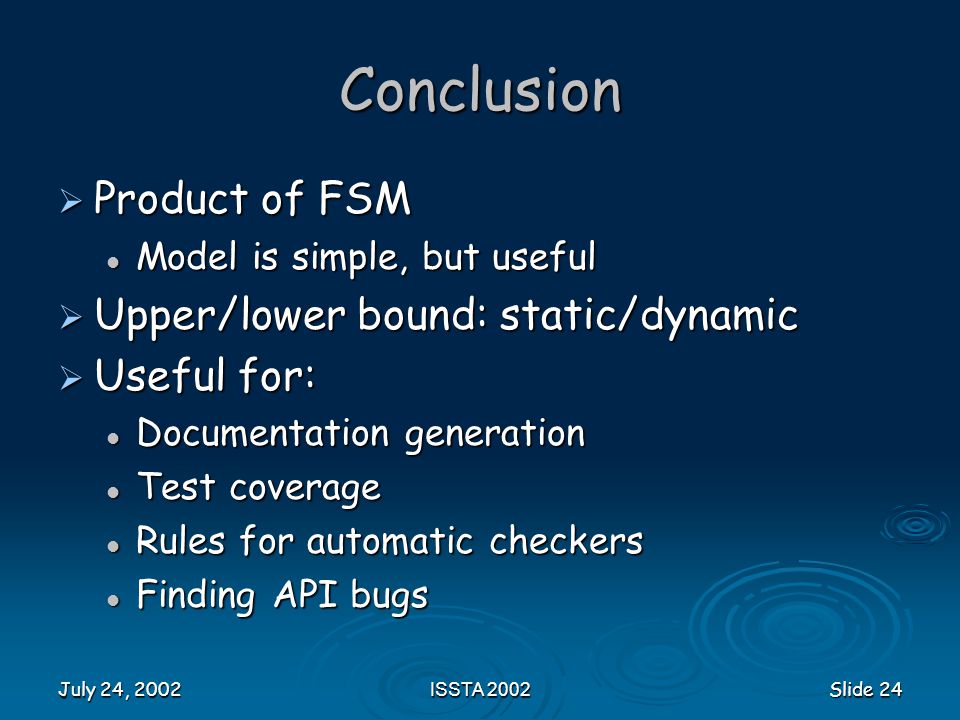 Conclusion

➢ Product of FSM
• Model is simple, but useful
➢ Upper/lower bound: static/dynamic
➢ Useful for:
• Documentation generation
• Test coverage
• Rules for automatic checkers
• Finding API bugs

July 24, 2002 ISSTA 2002 Slide 24